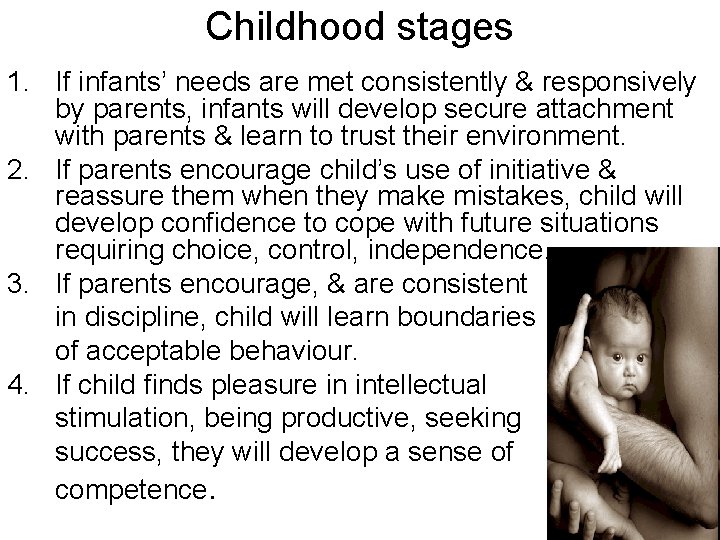 Childhood stages

1. If infants' needs are met consistently & responsively by parents, infants will develop secure attachment with parents & learn to trust their environment.
2. If parents encourage child's use of initiative & reassure them when they make mistakes, child will develop confidence to cope with future situations requiring choice, control, independence.
3. If parents encourage, & are consistent in discipline, child will learn boundaries of acceptable behaviour.
4. If child finds pleasure in intellectual stimulation, being productive, seeking success, they will develop a sense of competence.